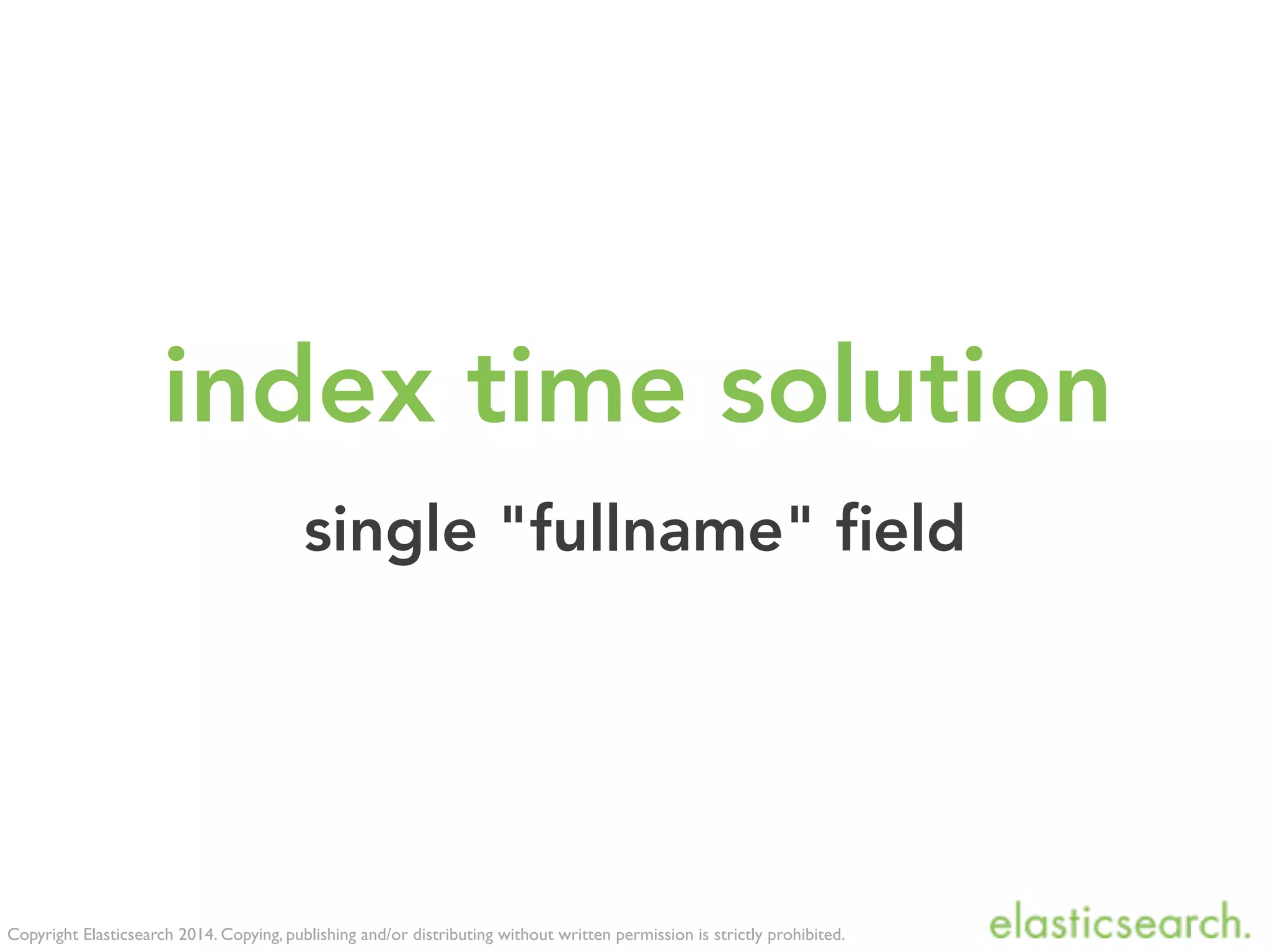 index time solution

single "fullname" field

Copyright Elasticsearch 2014. Copying, publishing and/or distributing without written permission is strictly prohibited.

elasticsearch.